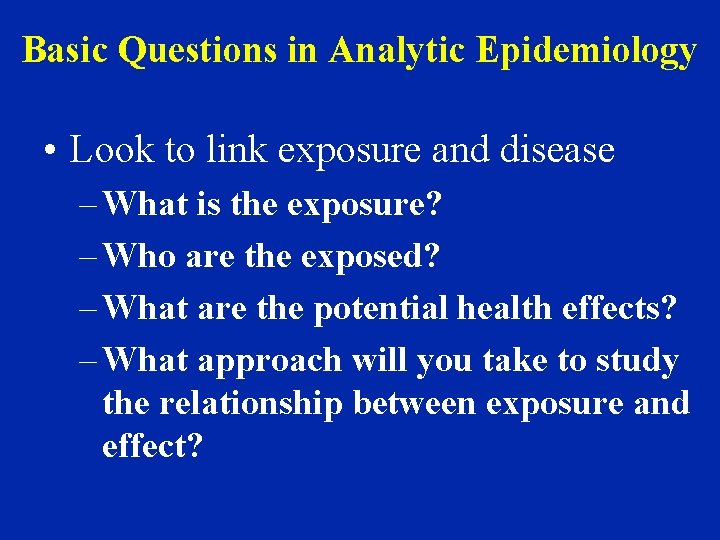 Basic Questions in Analytic Epidemiology

• Look to link exposure and disease

– What is the exposure?

– Who are the exposed?

– What are the potential health effects?

– What approach will you take to study the relationship between exposure and effect?